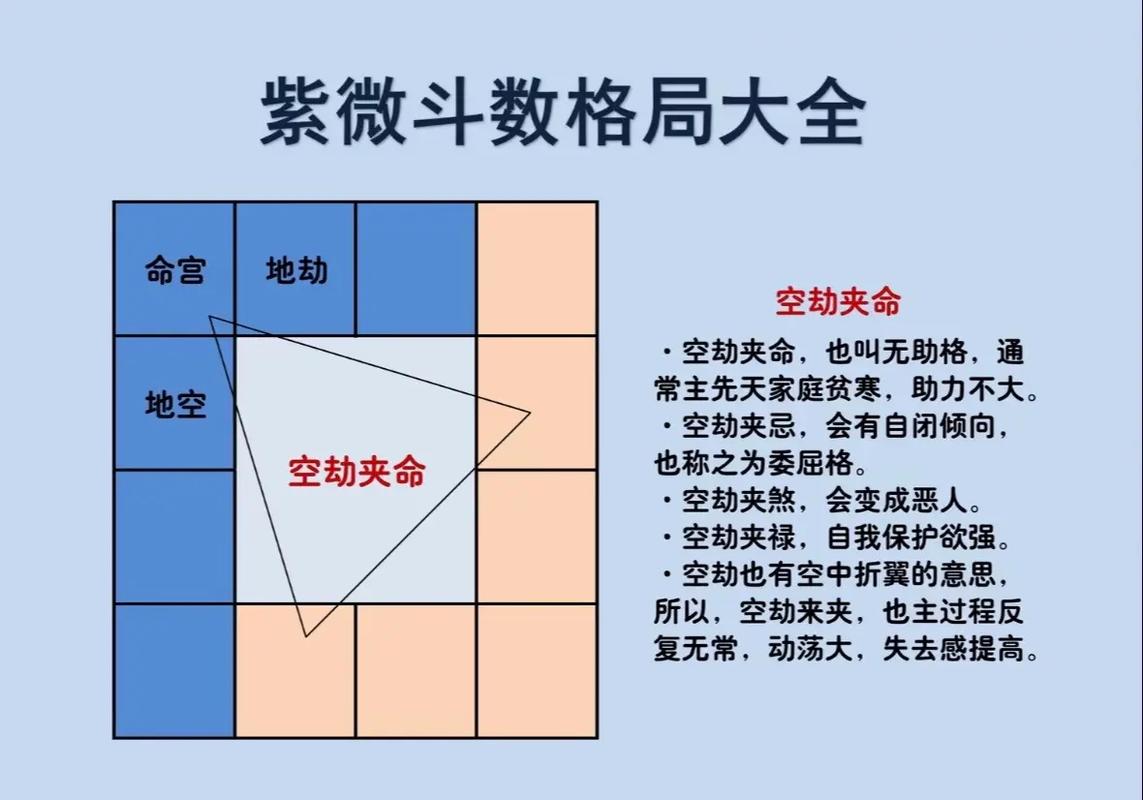 紫微斗数格局大全

命宫

地劫

地空

空劫夹命

空劫夹命

・空劫夹命，也叫无助格，通常主先天家庭贫寒，助力不大。
・空劫夹忌，会有自闭倾向，也称之为委屈格。
・空劫夹煞，会变成恶人。
・空劫夹禄，自我保护欲强。
・空劫也有空中折翼的意思，所以，空劫来夹，也主过程反复无常，动荡大，失去感提高。